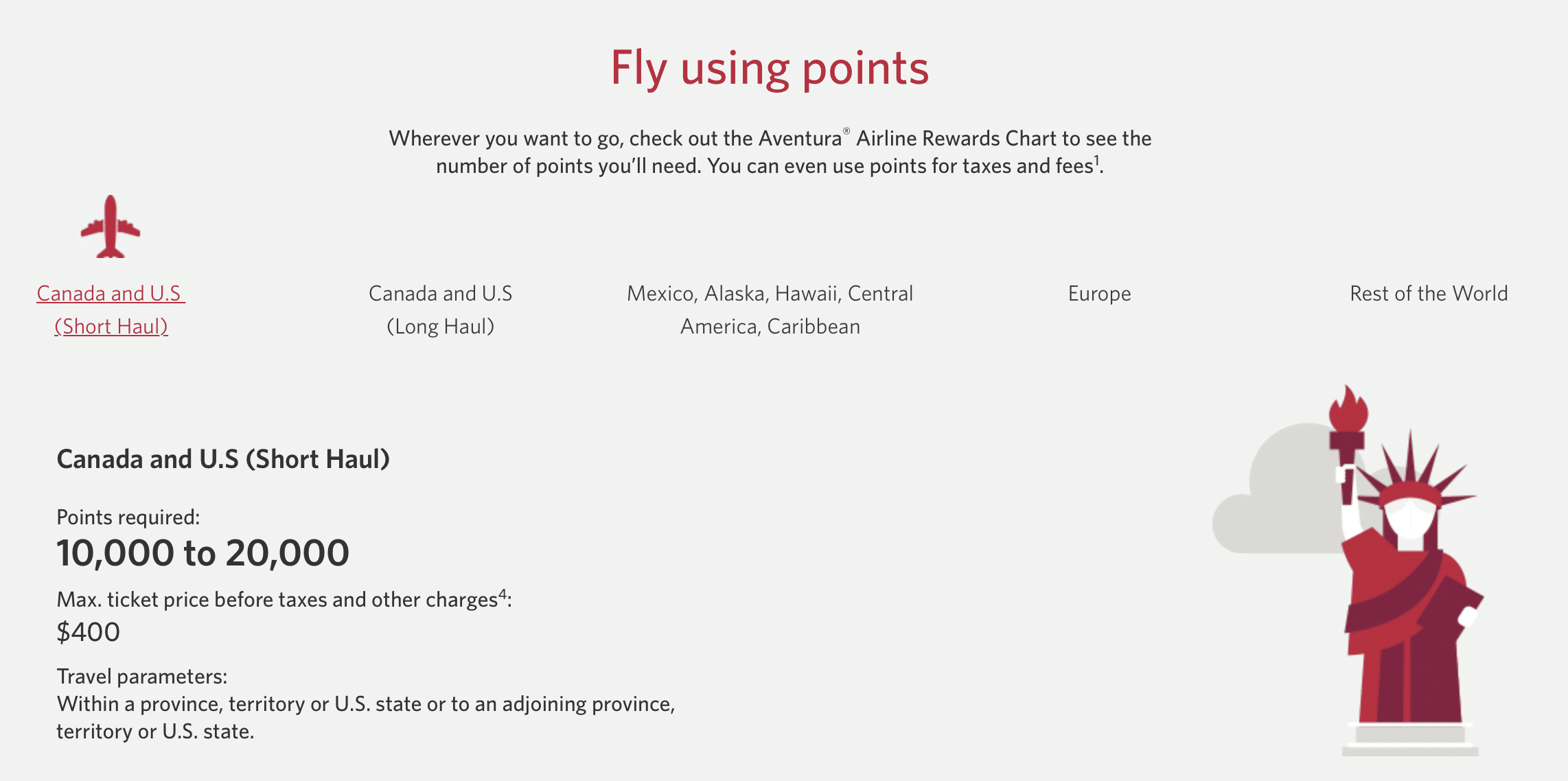 Fly using points

Wherever you want to go, check out the Aventura® Airline Rewards Chart to see the number of points you'll need. You can even use points for taxes and fees$^1$.

Canada and U.S (Short Haul)

Canada and U.S (Long Haul)

Mexico, Alaska, Hawaii, Central America, Caribbean

Europe

Rest of the World

Canada and U.S (Short Haul)

Points required:
10,000 to 20,000

Max. ticket price before taxes and other charges$^4$:
$400

Travel parameters:
Within a province, territory or U.S. state or to an adjoining province, territory or U.S. state.